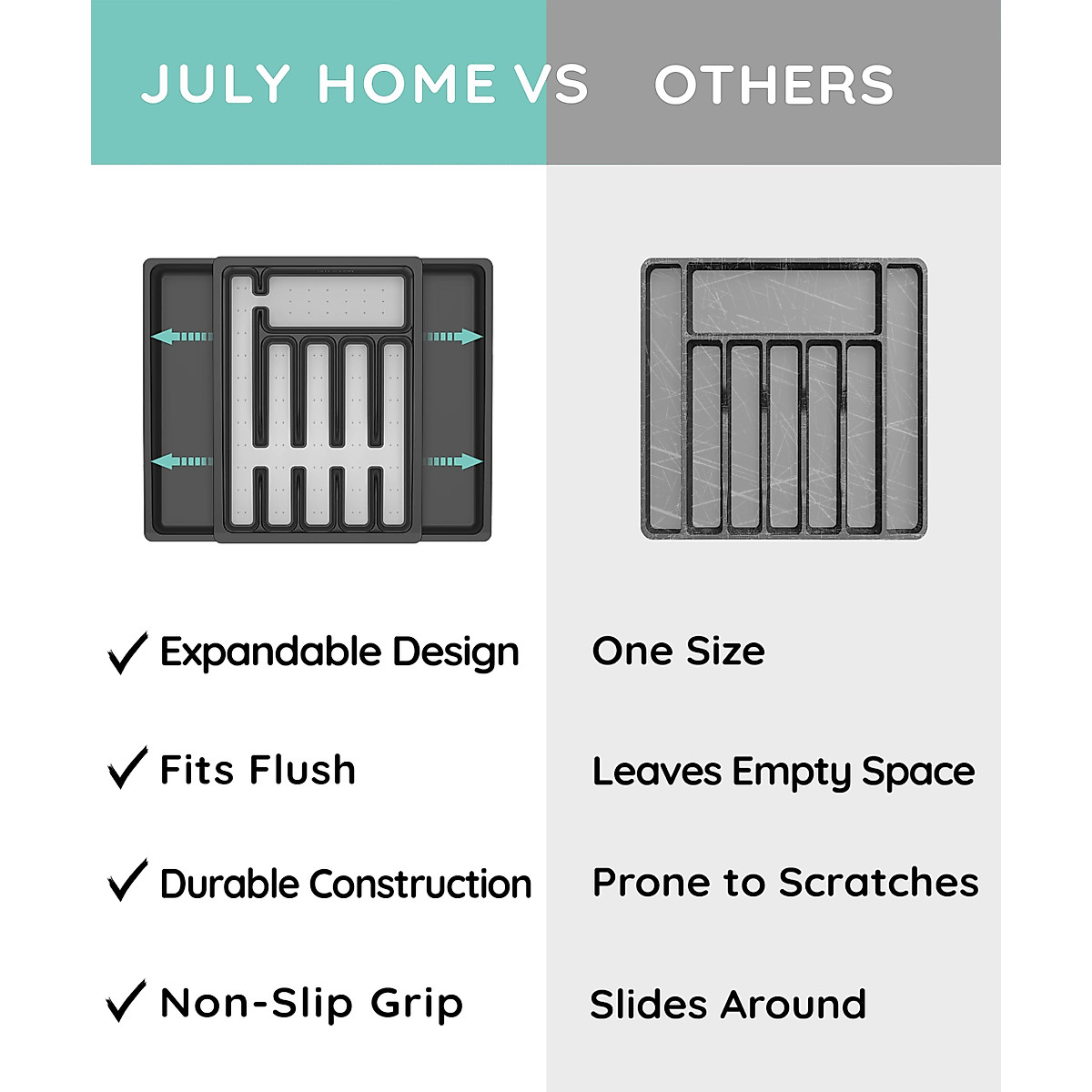 JULY HOME VS OTHERS

✓ Expandable Design
✓ Fits Flush
✓ Durable Construction
✓ Non-Slip Grip

One Size
Leaves Empty Space
Prone to Scratches
Slides Around